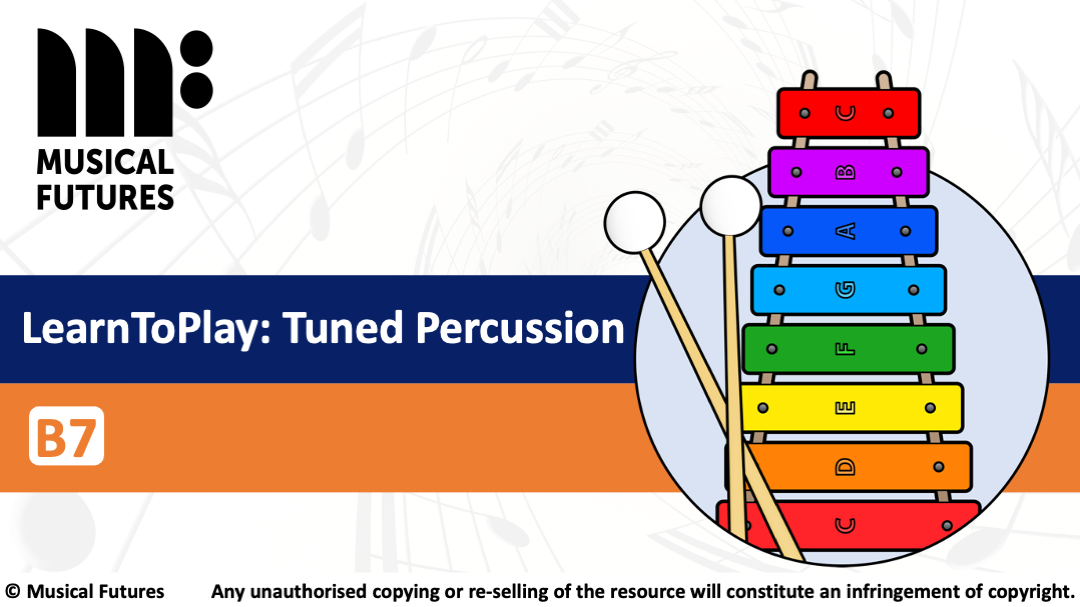 MUSICAL FUTURES

LearnToPlay: Tuned Percussion

B7

C
B
A
G
F
E
D
C

© Musical Futures Any unauthorised copying or re-selling of the resource will constitute an infringement of copyright.